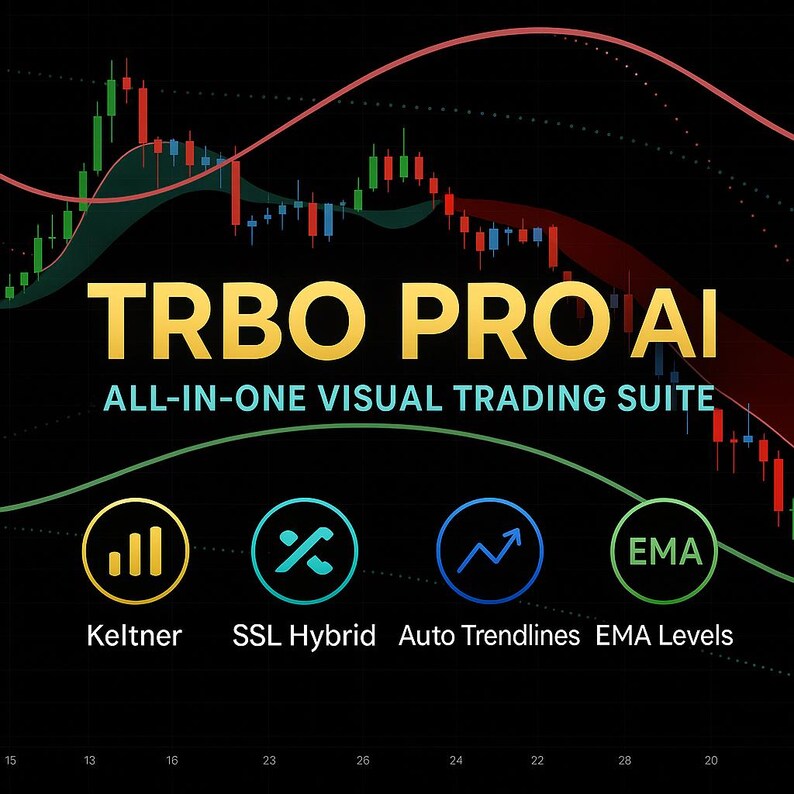 TRBO PRO AI

ALL-IN-ONE VISUAL TRADING SUITE

EMA

Keltner

SSL Hybrid

Auto Trendlines

EMA Levels

15 13 16 23 26 24 22 28 20